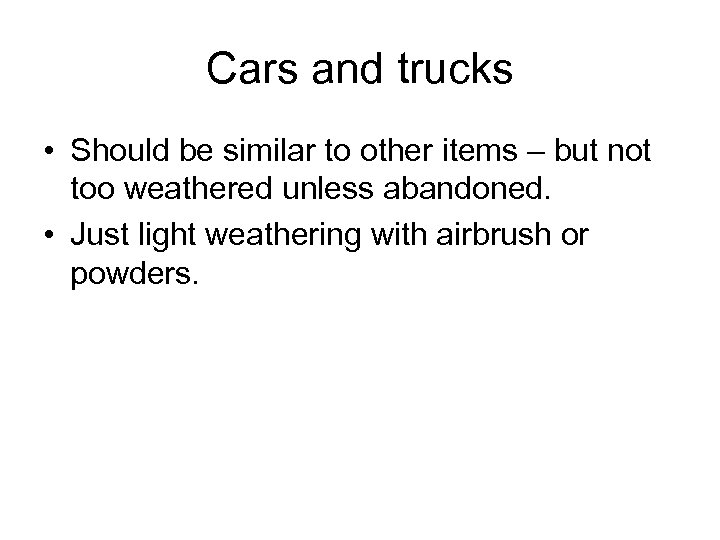 Cars and trucks

• Should be similar to other items – but not too weathered unless abandoned.
• Just light weathering with airbrush or powders.